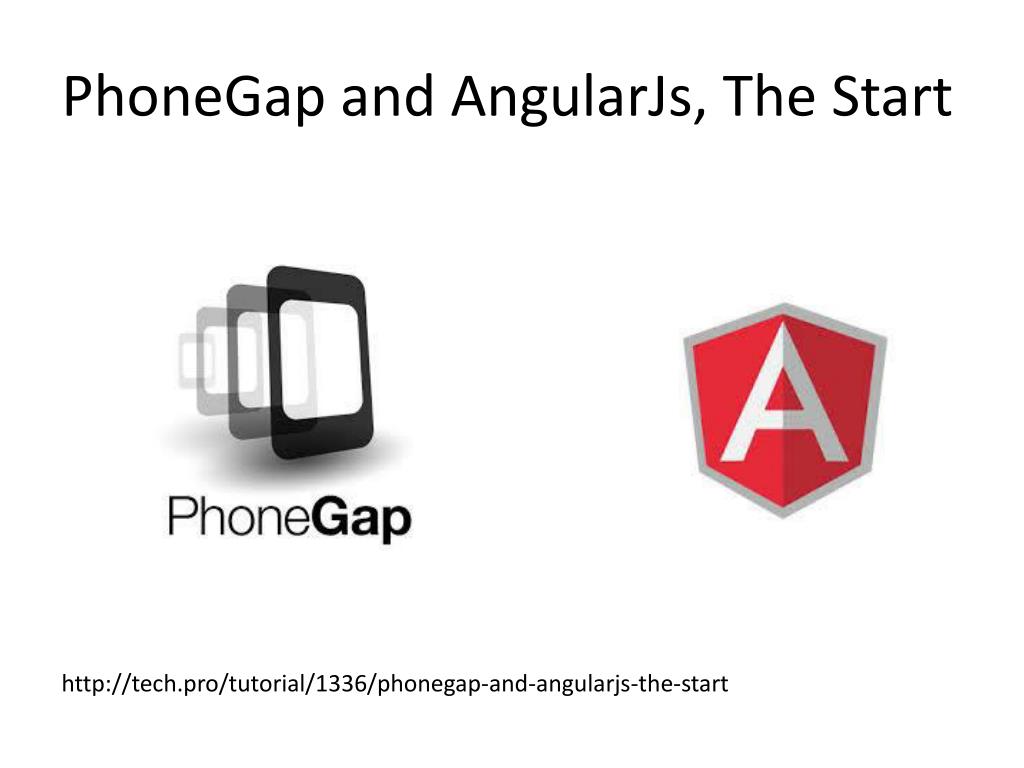 PhoneGap and AngularJs, The Start

PhoneGap

A

http://tech.pro/tutorial/1336/phonegap-and-angularjs-the-start